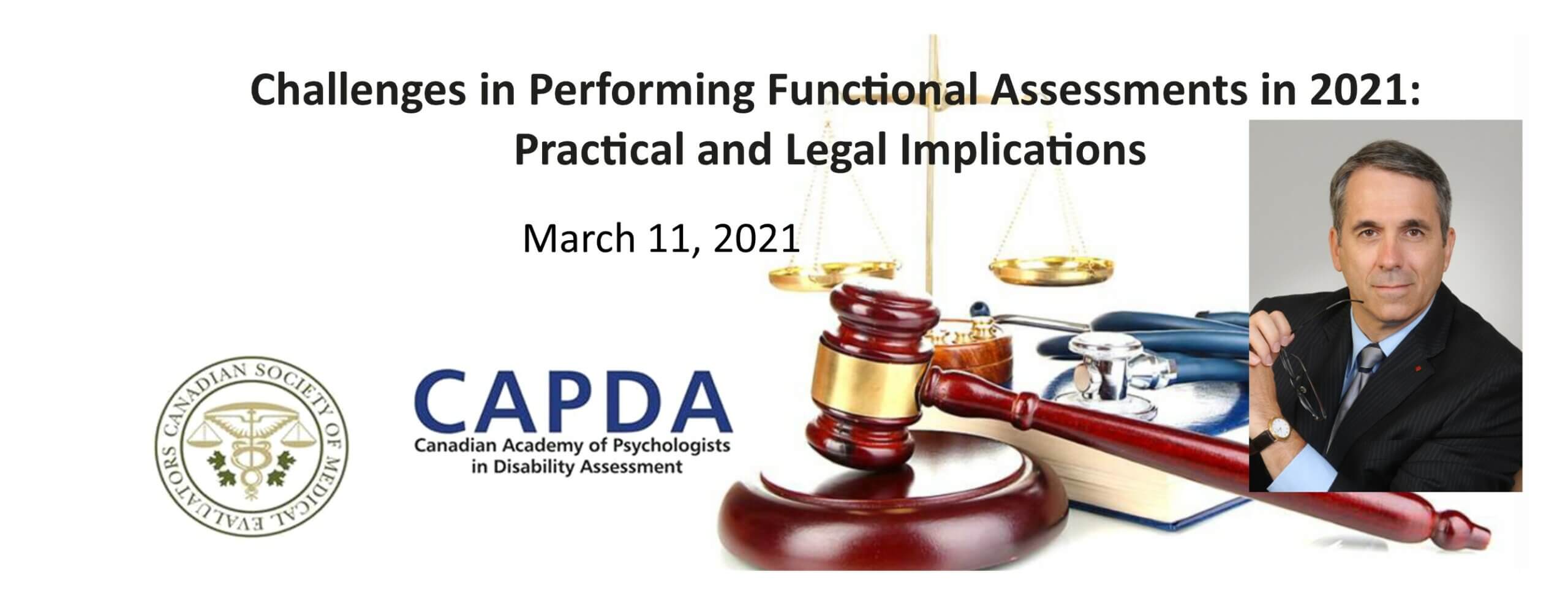 Challenges in Performing Functional Assessments in 2021: Practical and Legal Implications

March 11, 2021

CANADIAN SOCIETY OF MEDICAL EVALUATORS

CAPDA
Canadian Academy of Psychologists in Disability Assessment